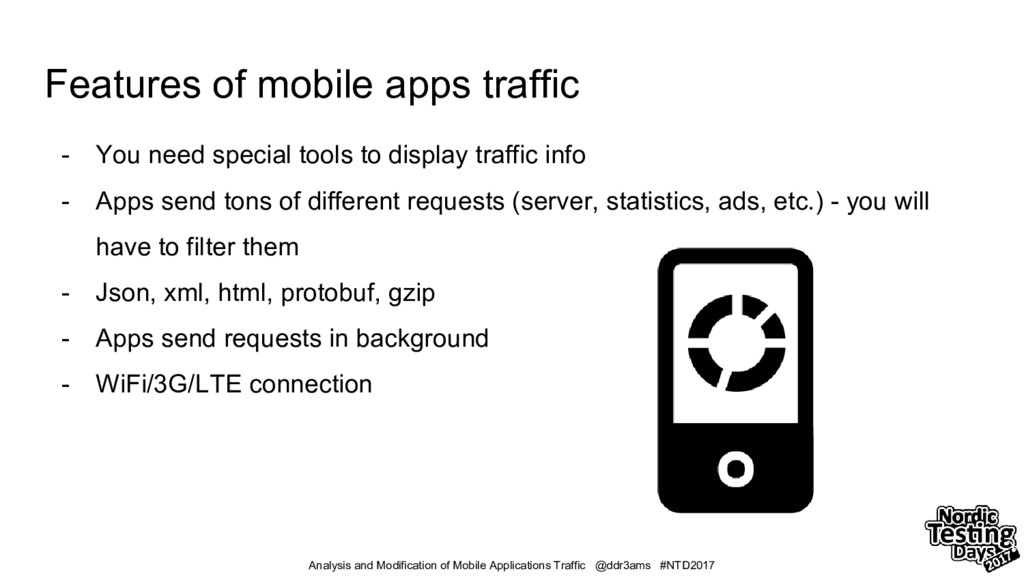 Features of mobile apps traffic

- You need special tools to display traffic info
- Apps send tons of different requests (server, statistics, ads, etc.) - you will have to filter them
- Json, xml, html, protobuf, gzip
- Apps send requests in background
- WiFi/3G/LTE connection

Analysis and Modification of Mobile Applications Traffic @ddr3ams #NTD2017

Nordic Testing Days 2017